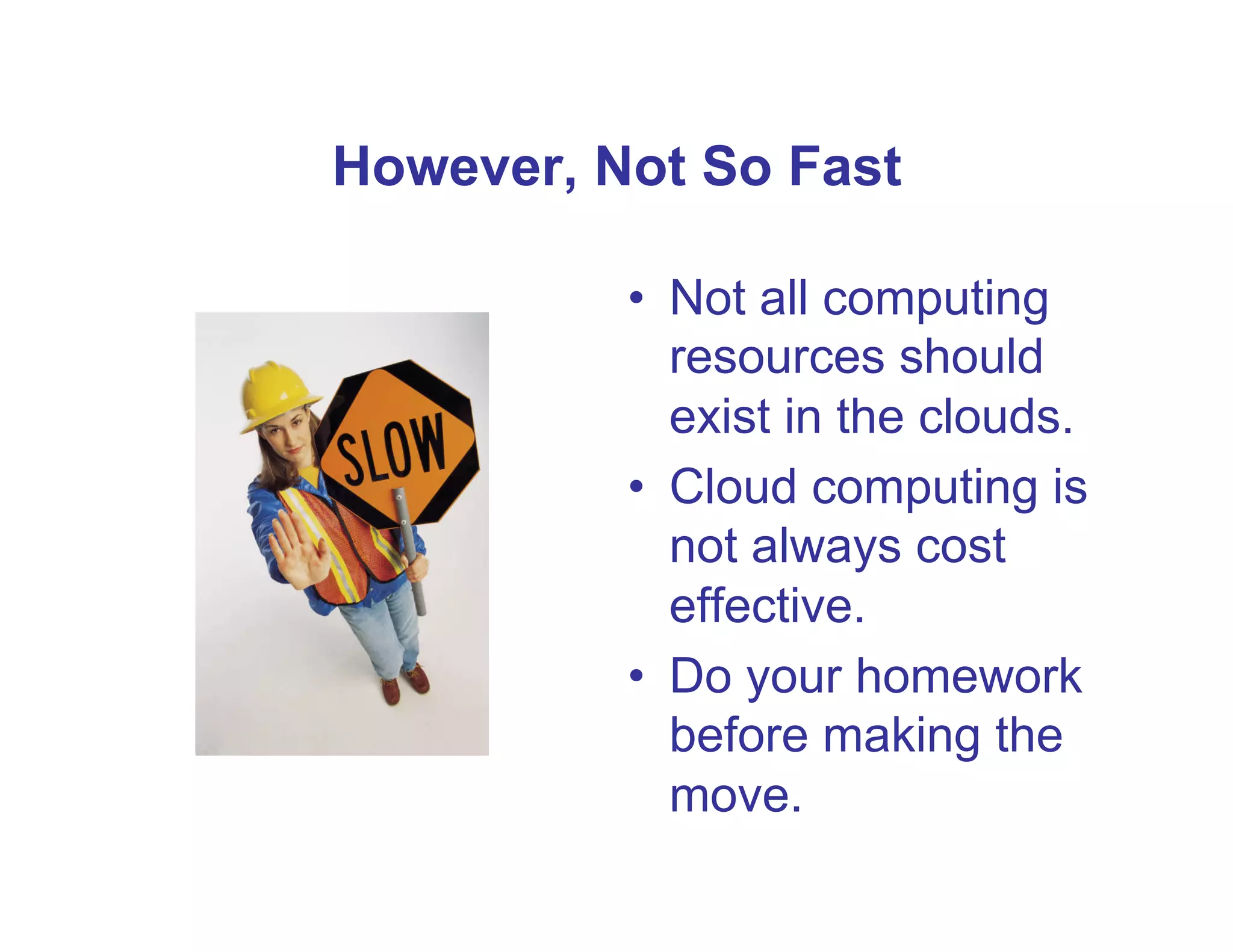 However, Not So Fast

SLOW

• Not all computing resources should exist in the clouds.
• Cloud computing is not always cost effective.
• Do your homework before making the move.